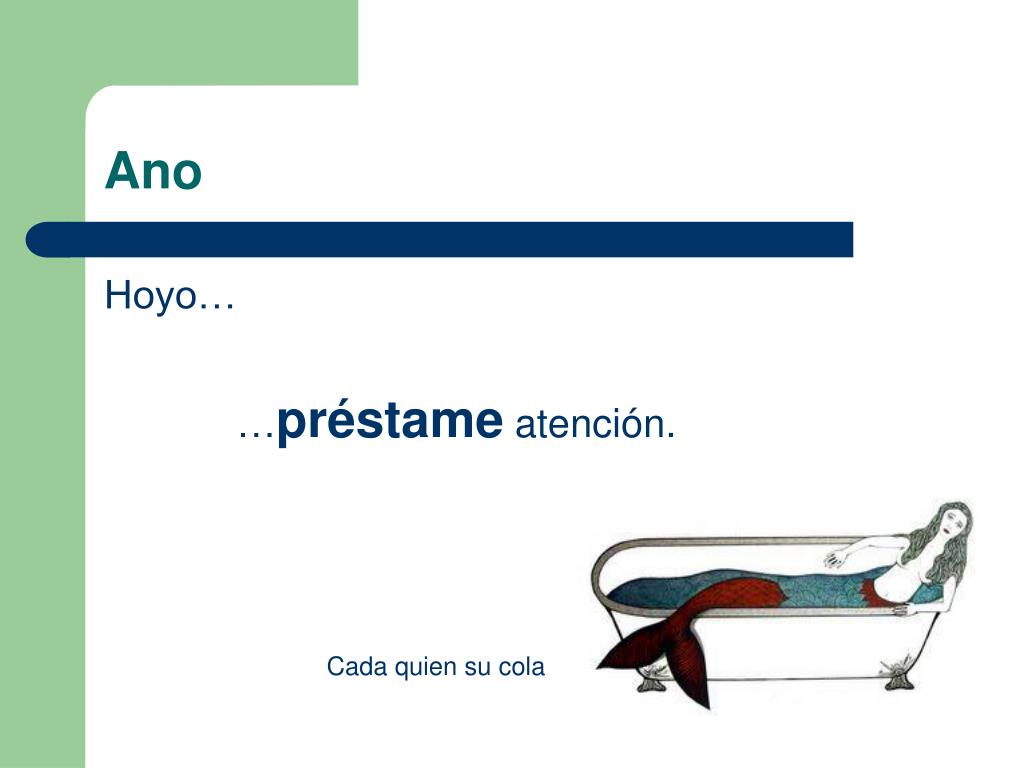 Ano

Hoyo…

…préstame atención.

Cada quien su cola